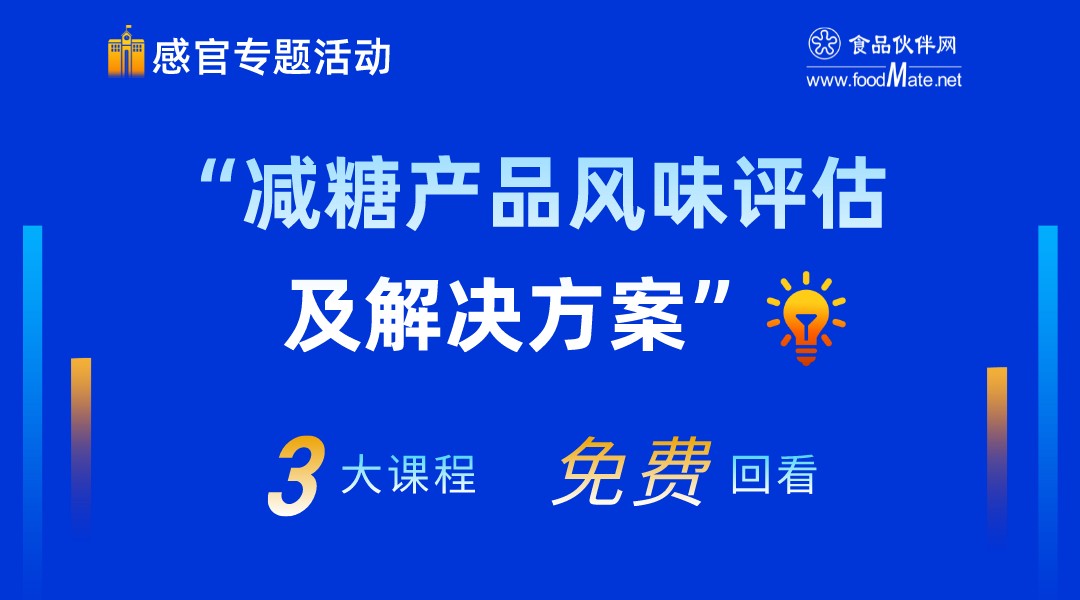 感官专题活动

食品伙伴网
www.foodMate.net

“减糖产品风味评估及解决方案”

3 大课程 免费 回看